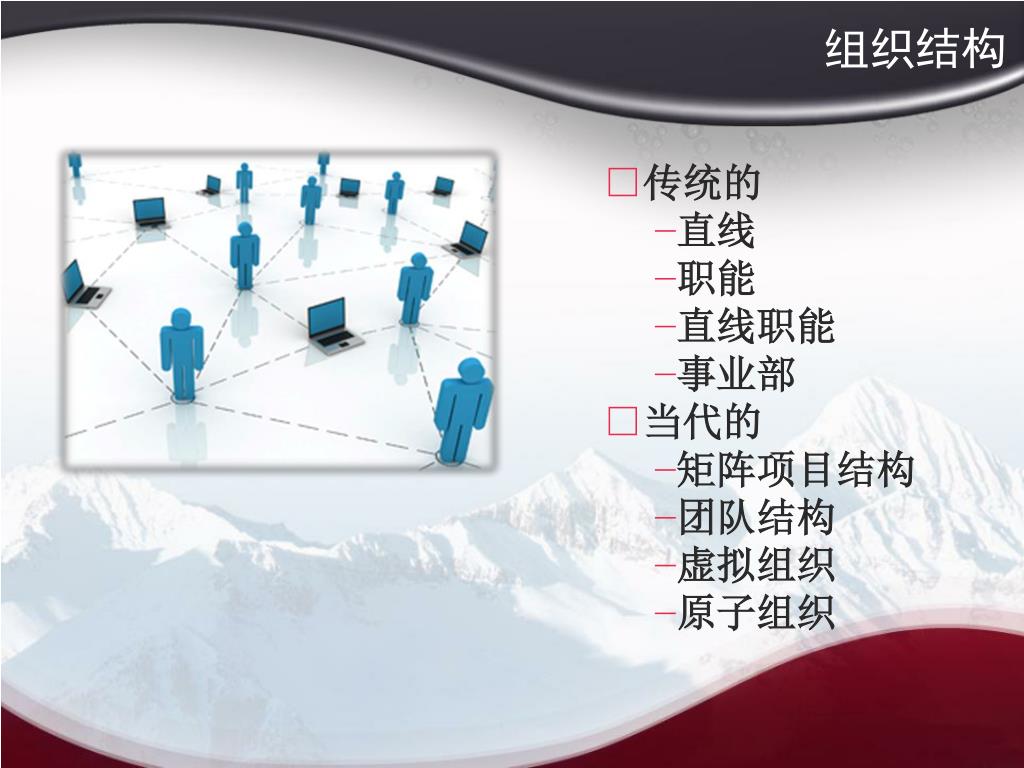 组织结构

□传统的
–直线
–职能
–直线职能
–事业部
□当代的
–矩阵项目结构
–团队结构
–虚拟组织
–原子组织